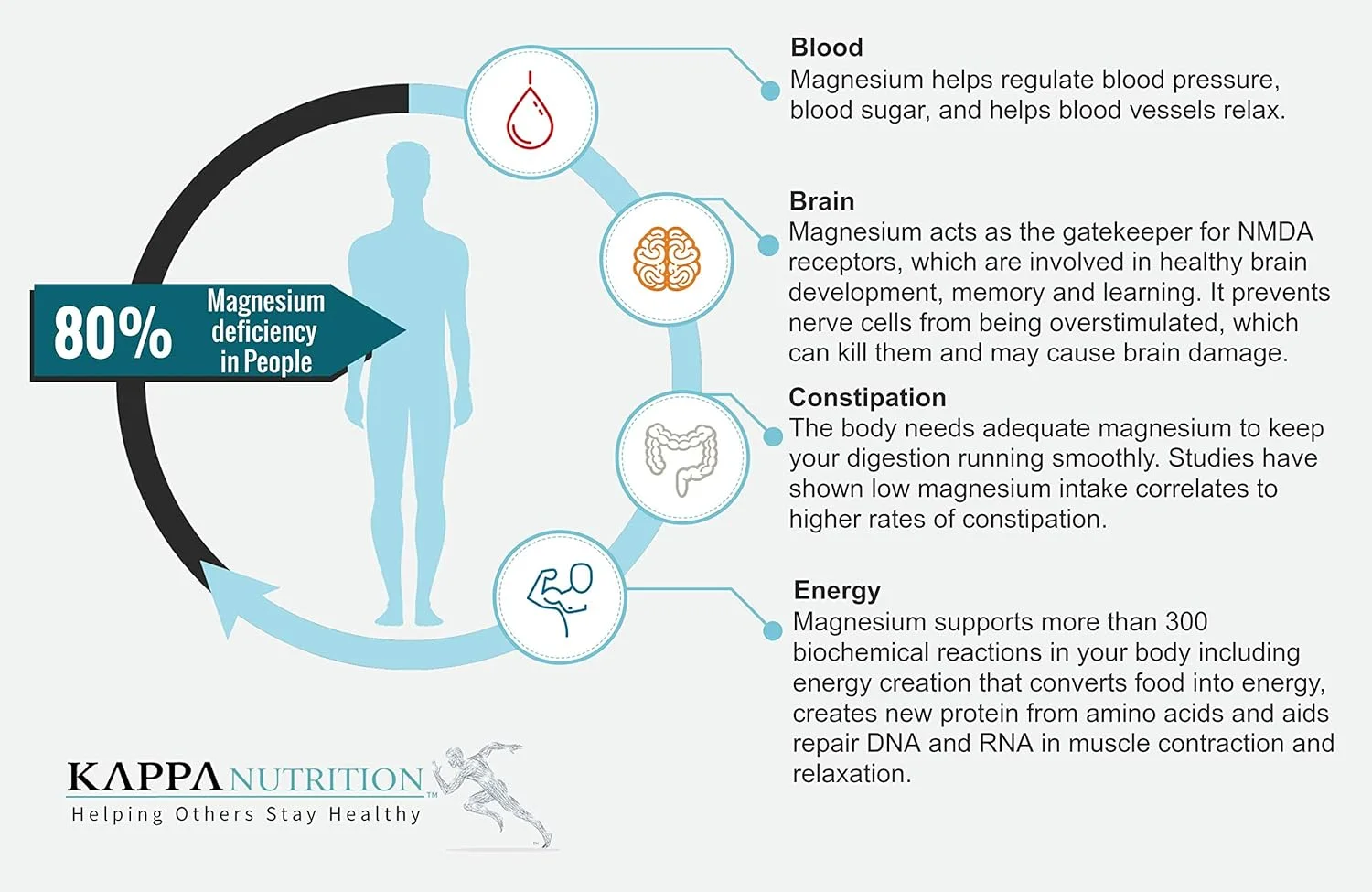 80% Magnesium deficiency in People

Blood
Magnesium helps regulate blood pressure, blood sugar, and helps blood vessels relax.

Brain
Magnesium acts as the gatekeeper for NMDA receptors, which are involved in healthy brain development, memory and learning. It prevents nerve cells from being overstimulated, which can kill them and may cause brain damage.

Constipation
The body needs adequate magnesium to keep your digestion running smoothly. Studies have shown low magnesium intake correlates to higher rates of constipation.

Energy
Magnesium supports more than 300 biochemical reactions in your body including energy creation that converts food into energy, creates new protein from amino acids and aids repair DNA and RNA in muscle contraction and relaxation.

KAPPA NUTRITION™
Helping Others Stay Healthy